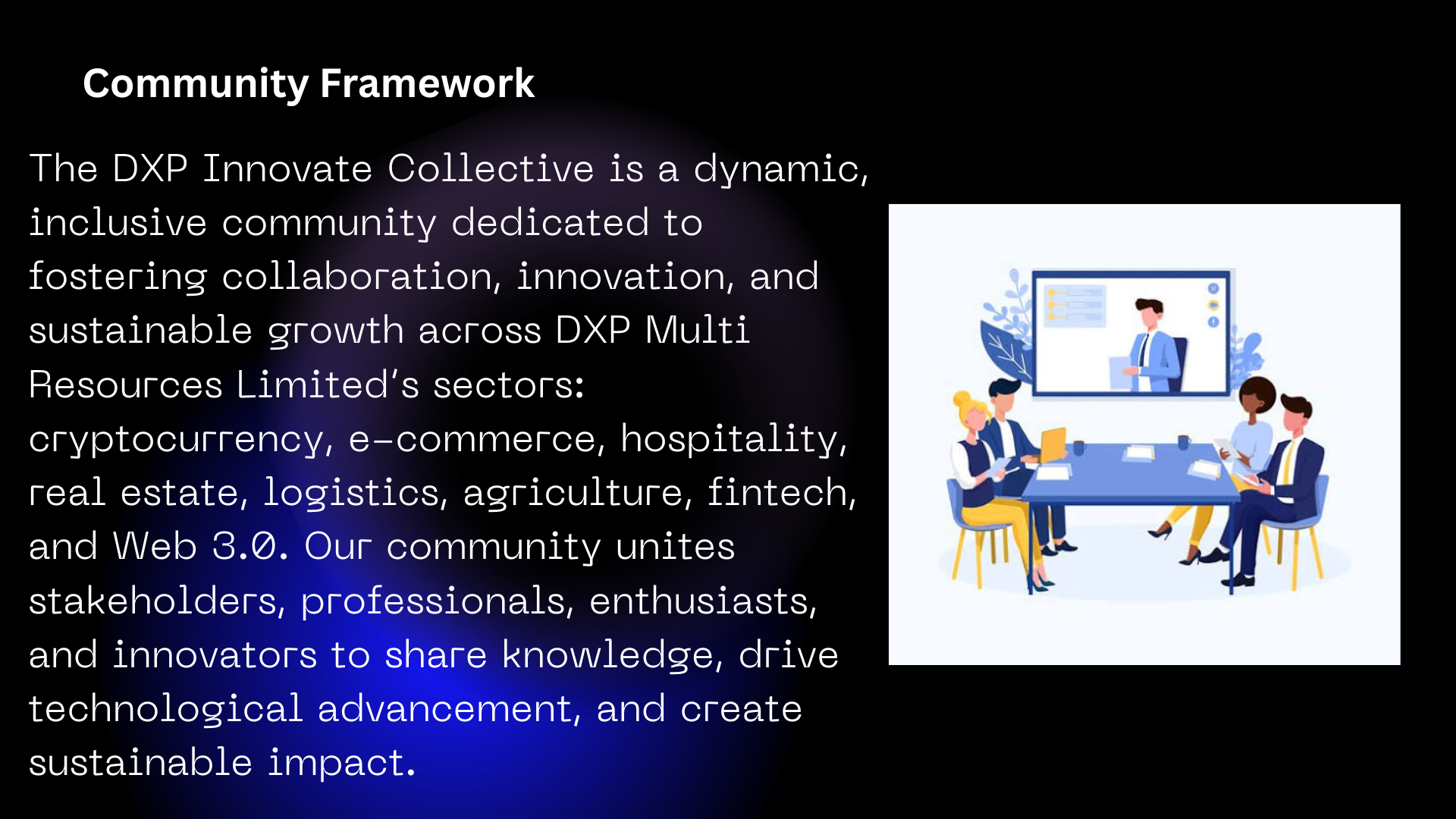 Community Framework

The DXP Innovate Collective is a dynamic, inclusive community dedicated to fostering collaboration, innovation, and sustainable growth across DXP Multi Resources Limited's sectors: cryptocurrency, e-commerce, hospitality, real estate, logistics, agriculture, fintech, and Web 3.0. Our community unites stakeholders, professionals, enthusiasts, and innovators to share knowledge, drive technological advancement, and create sustainable impact.